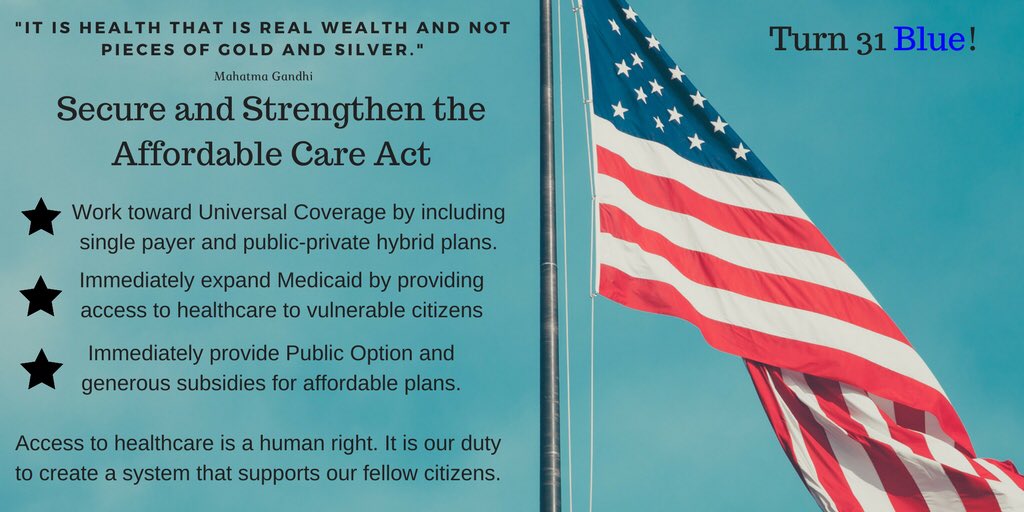 "IT IS HEALTH THAT IS REAL WEALTH AND NOT PIECES OF GOLD AND SILVER."

Mahatma Gandhi

Secure and Strengthen the Affordable Care Act

Work toward Universal Coverage by including single payer and public-private hybrid plans.

Immediately expand Medicaid by providing access to healthcare to vulnerable citizens

Immediately provide Public Option and generous subsidies for affordable plans.

Access to healthcare is a human right. It is our duty to create a system that supports our fellow citizens.

Turn 31 Blue!